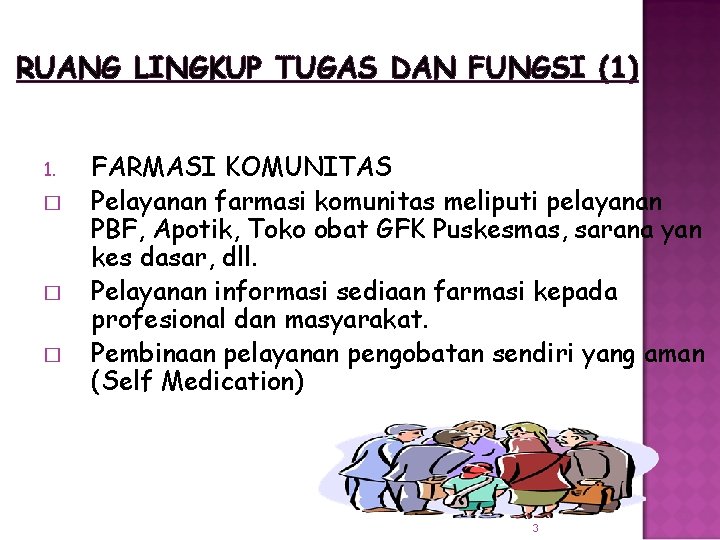 RUANG LINGKUP TUGAS DAN FUNGSI (1)

1. FARMASI KOMUNITAS

□ Pelayanan farmasi komunitas meliputi pelayanan PBF, Apotik, Toko obat GFK Puskesmas, sarana yan kes dasar, dll.

□ Pelayanan informasi sediaan farmasi kepada profesional dan masyarakat.

□ Pembinaan pelayanan pengobatan sendiri yang aman (Self Medication)

3